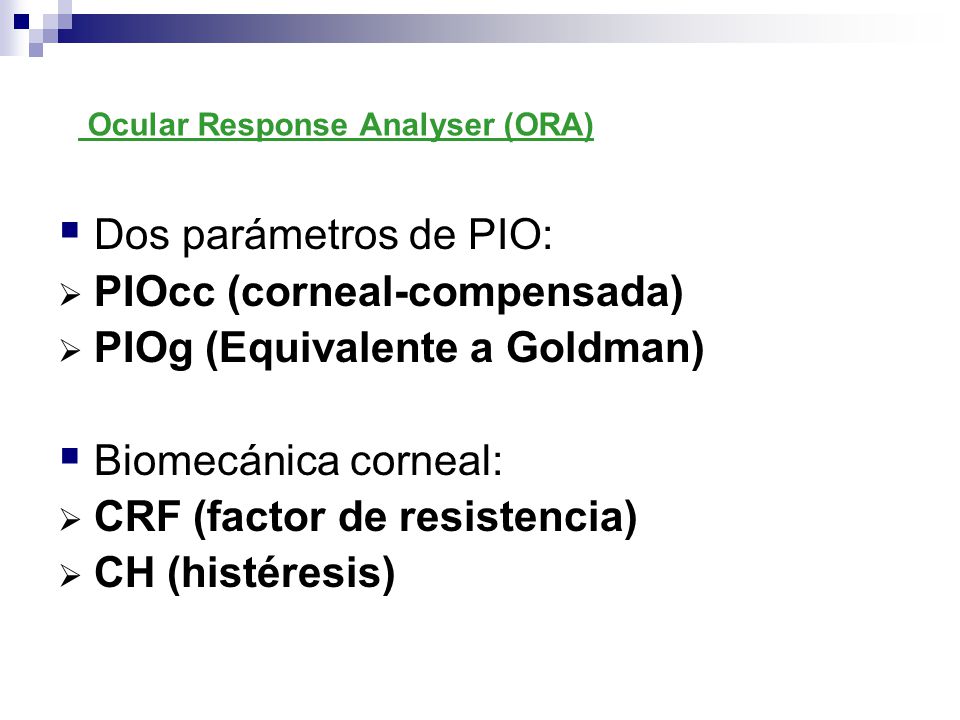 Ocular Response Analyser (ORA)

Dos parámetros de PIO:
PIOcc (corneal-compensada)
PIOg (Equivalente a Goldman)

Biomecánica corneal:
CRF (factor de resistencia)
CH (histéresis)